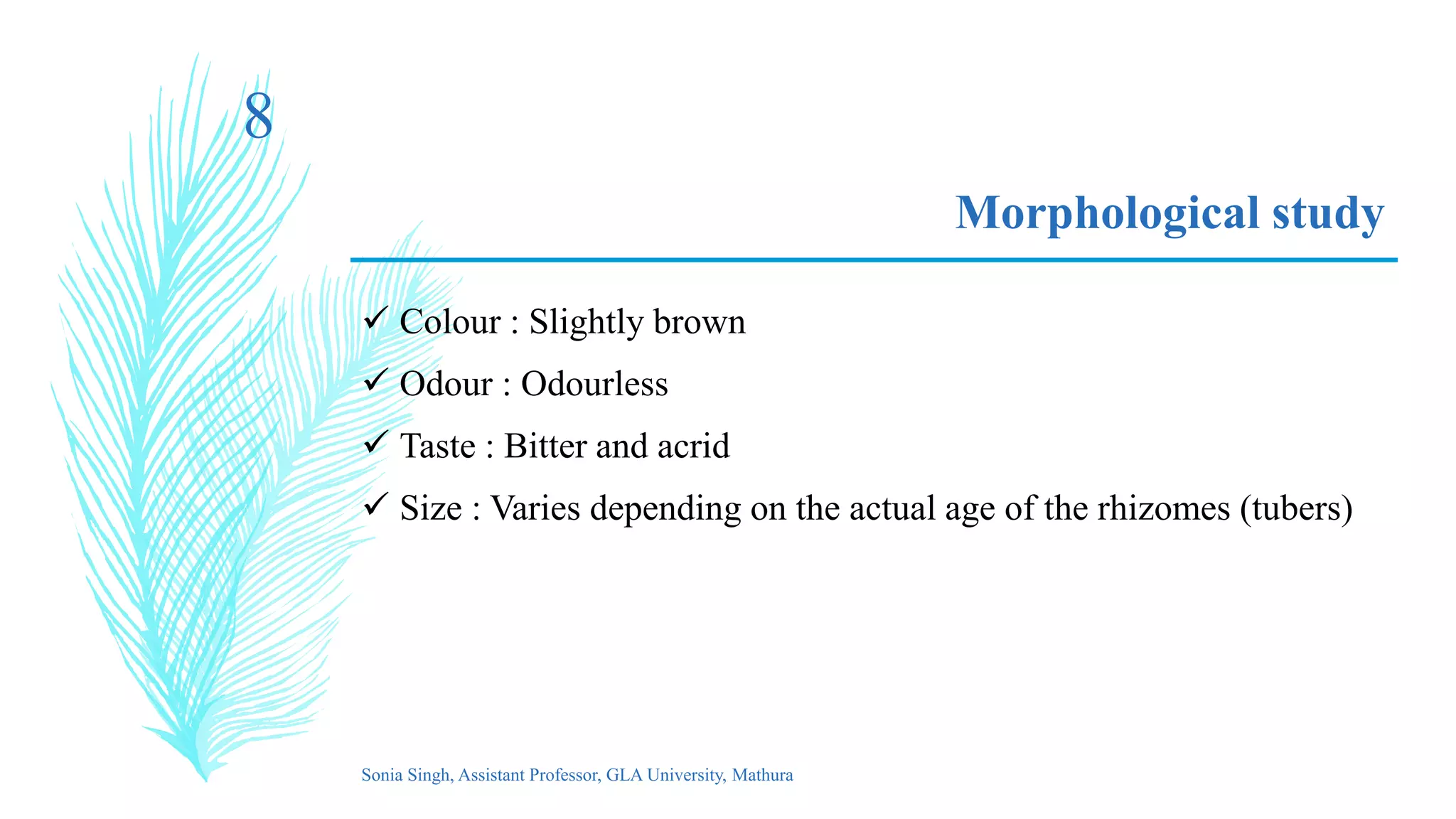 8

Morphological study

✓ Colour : Slightly brown

✓ Odour : Odourless

✓ Taste : Bitter and acrid

✓ Size : Varies depending on the actual age of the rhizomes (tubers)

Sonia Singh, Assistant Professor, GLA University, Mathura